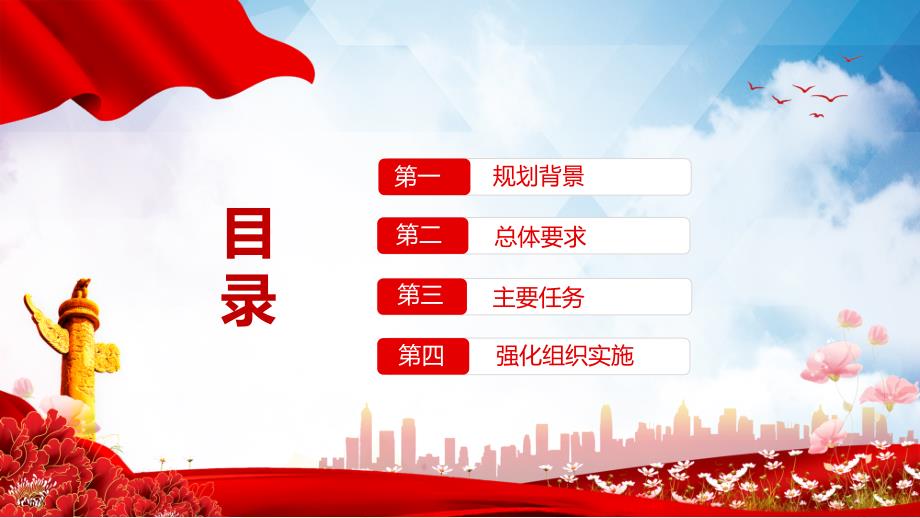 目录

第一 规划背景

第二 总体要求

第三 主要任务

第四 强化组织实施